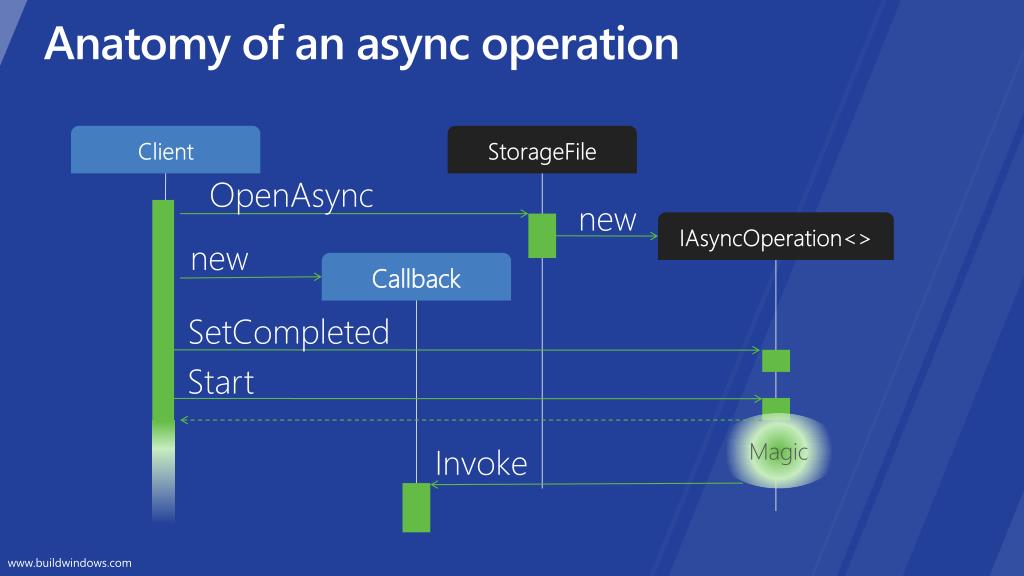 Anatomy of an async operation

Client

StorageFile

OpenAsync

new

IAsyncOperation<>

new

Callback

SetCompleted

Start

Magic

Invoke

www.buildwindows.com